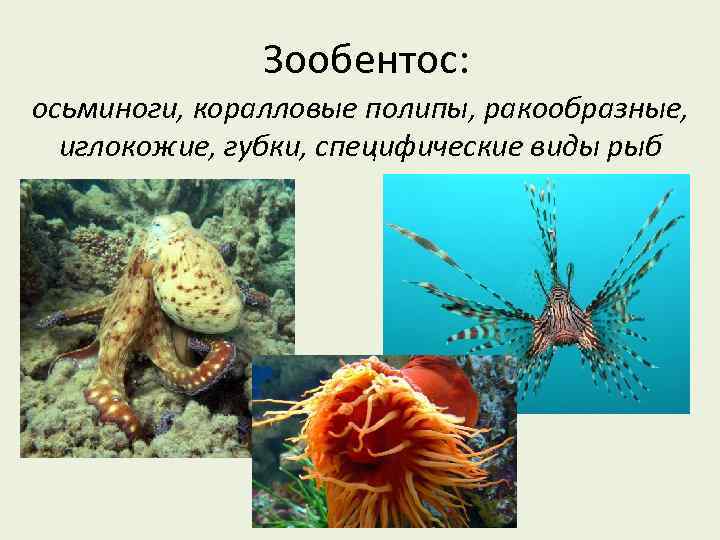 Зообентос:

осьминоги, коралловые полипы, ракообразные, иглокожие, губки, специфические виды рыб